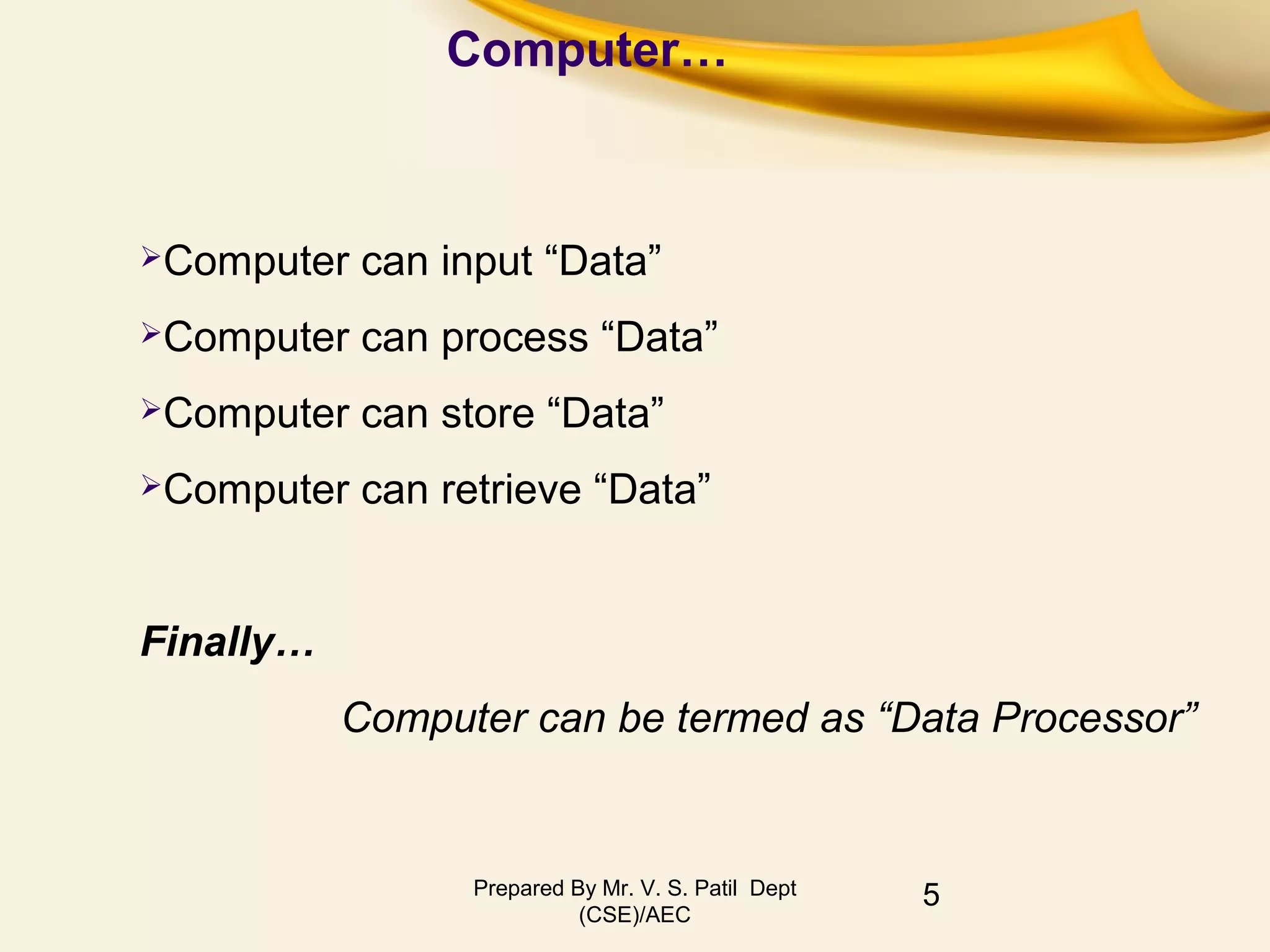 Computer…

➢Computer can input “Data”

➢Computer can process “Data”

➢Computer can store “Data”

➢Computer can retrieve “Data”

Finally…

Computer can be termed as “Data Processor”

Prepared By Mr. V. S. Patil Dept (CSE)/AEC

5